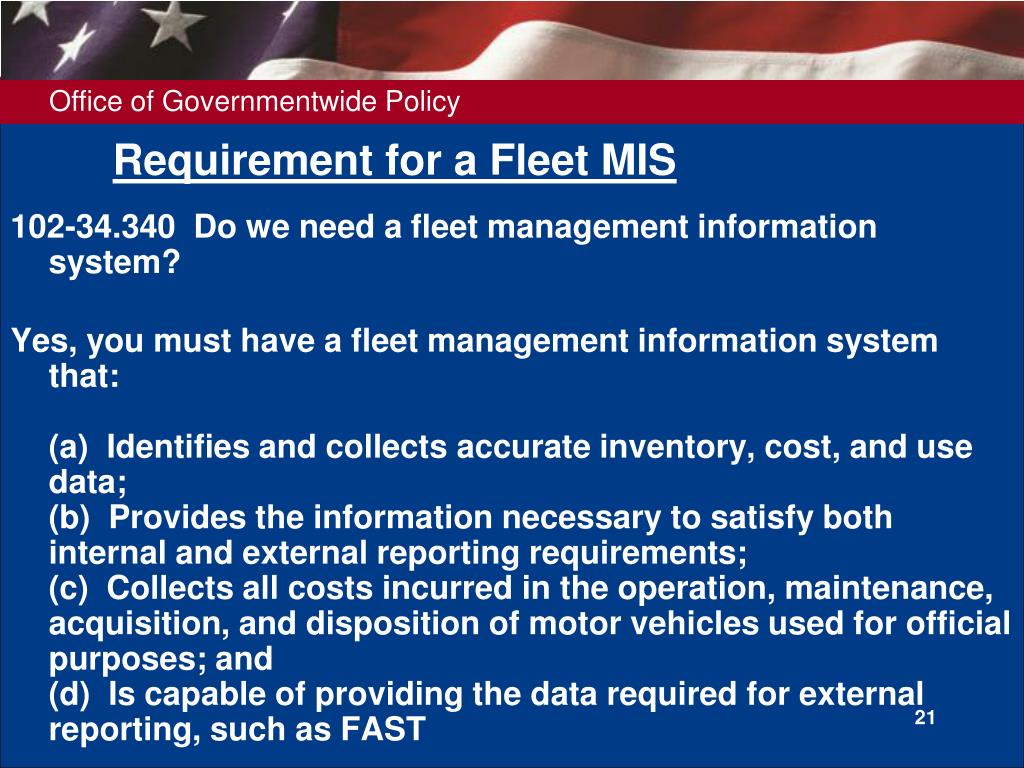 Office of Governmentwide Policy

Requirement for a Fleet MIS

102-34.340 Do we need a fleet management information system?

Yes, you must have a fleet management information system that:

(a) Identifies and collects accurate inventory, cost, and use data;
(b) Provides the information necessary to satisfy both internal and external reporting requirements;
(c) Collects all costs incurred in the operation, maintenance, acquisition, and disposition of motor vehicles used for official purposes; and
(d) Is capable of providing the data required for external reporting, such as FAST

21